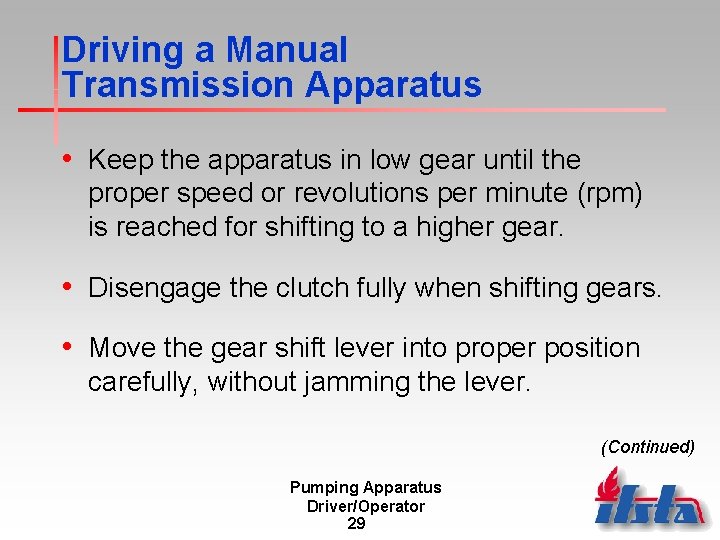 Driving a Manual Transmission Apparatus

• Keep the apparatus in low gear until the proper speed or revolutions per minute (rpm) is reached for shifting to a higher gear.

• Disengage the clutch fully when shifting gears.

• Move the gear shift lever into proper position carefully, without jamming the lever.

(Continued)

Pumping Apparatus Driver/Operator
29

ifsta